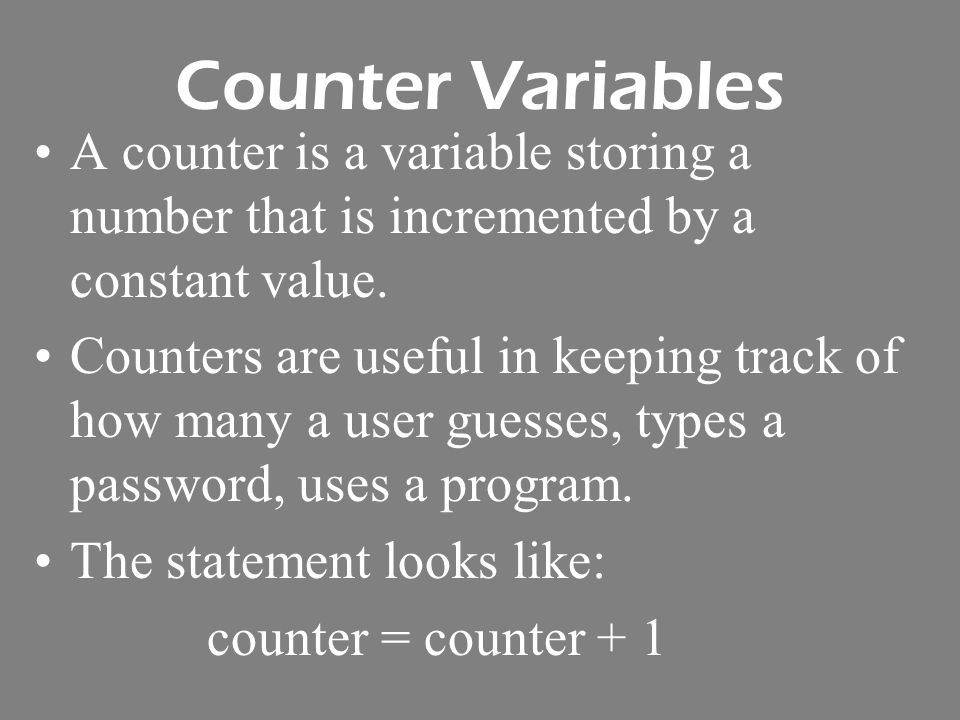 Counter Variables

• A counter is a variable storing a number that is incremented by a constant value.

• Counters are useful in keeping track of how many a user guesses, types a password, uses a program.

• The statement looks like:

counter = counter + 1